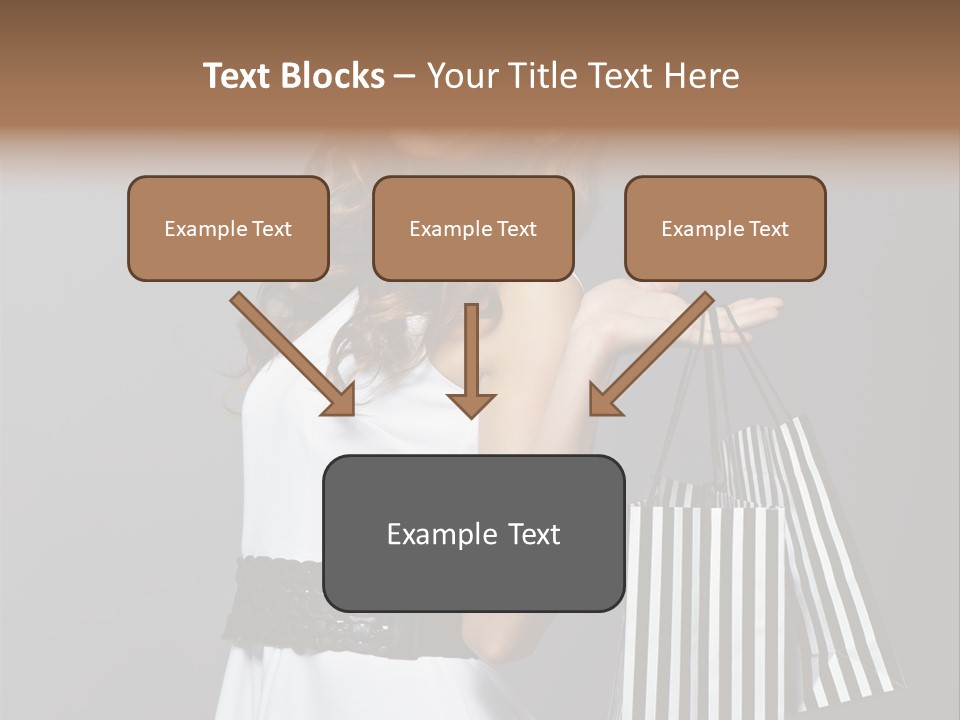 Text Blocks – Your Title Text Here

Example Text

Example Text

Example Text

Example Text